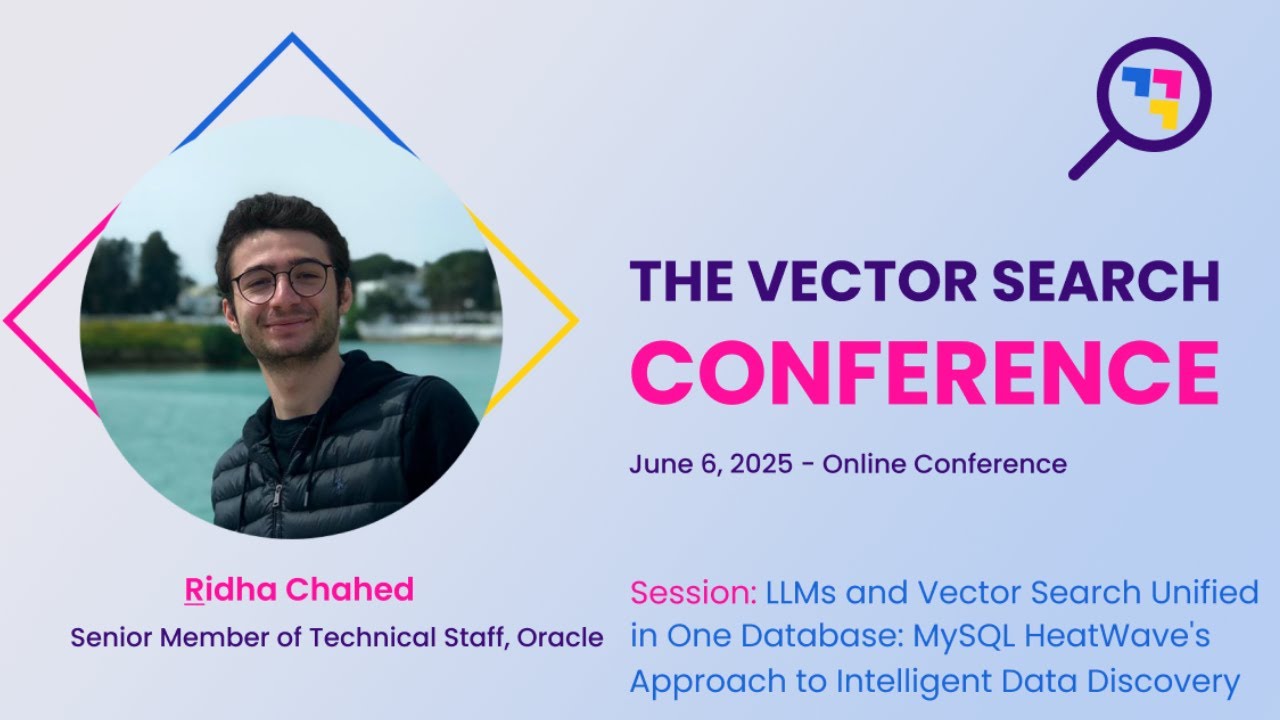 THE VECTOR SEARCH
CONFERENCE

June 6, 2025 - Online Conference

Ridha Chahed
Senior Member of Technical Staff, Oracle

Session: LLMs and Vector Search Unified in One Database: MySQL HeatWave's Approach to Intelligent Data Discovery